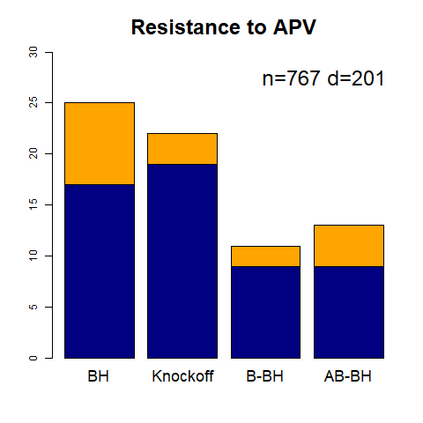 Resistance to APV

n=767 d=201

30
25
20
15
10
5
0

BH
Knockoff
B-BH
AB-BH